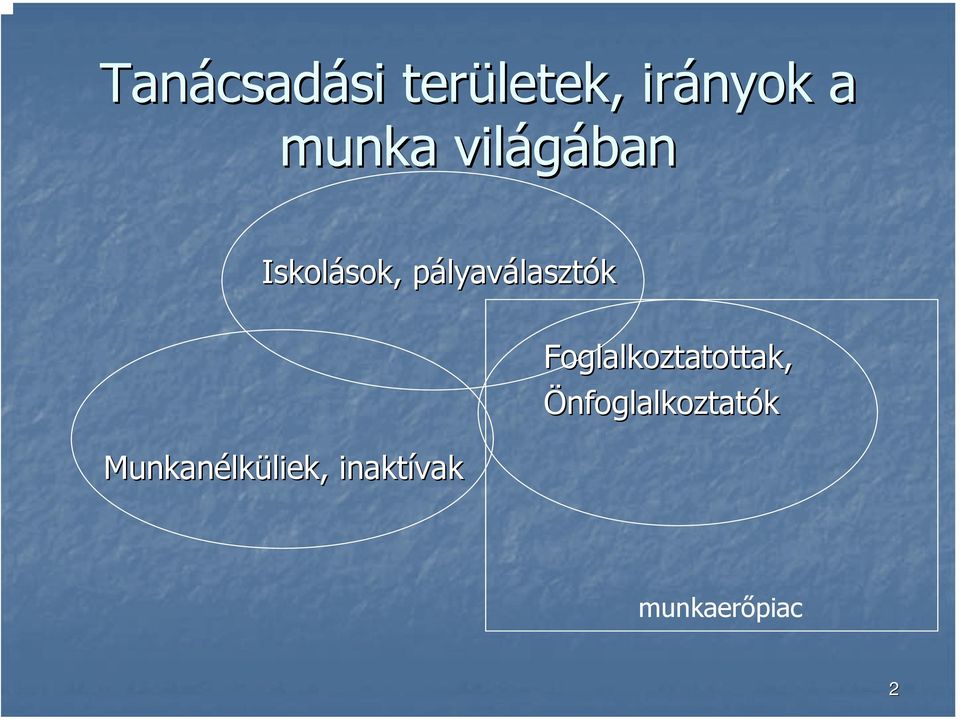 Tanácsadási területek, irányok a munka világában

Iskolások, pályaválasztók

Foglalkoztatottak, Önfoglalkoztatók

Munkanélküliek, inaktívak

munkaerőpiac

2